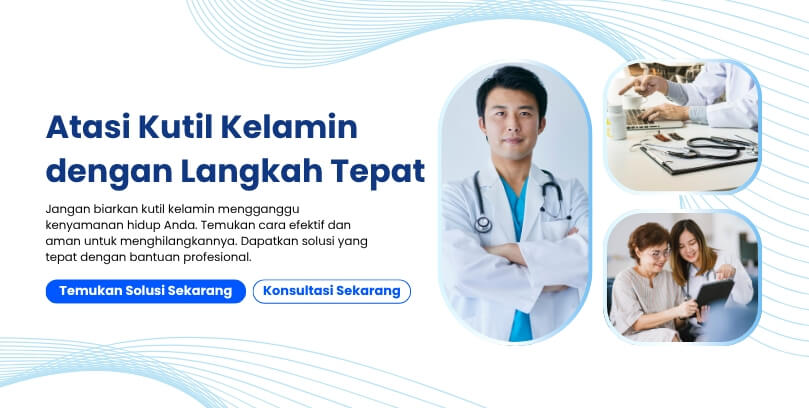 Atasi Kutil Kelamin dengan Langkah Tepat

Jangan biarkan kutil kelamin mengganggu kenyamanan hidup Anda. Temukan cara efektif dan aman untuk menghilangkannya. Dapatkan solusi yang tepat dengan bantuan profesional.

Temukan Solusi Sekarang

Konsultasi Sekarang